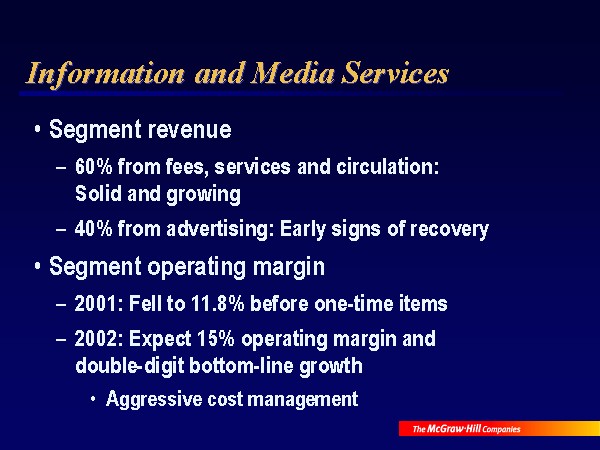 Information and Media Services

• Segment revenue

– 60% from fees, services and circulation: Solid and growing

– 40% from advertising: Early signs of recovery

• Segment operating margin

– 2001: Fell to 11.8% before one-time items

– 2002: Expect 15% operating margin and double-digit bottom-line growth

• Aggressive cost management

The McGraw-Hill Companies